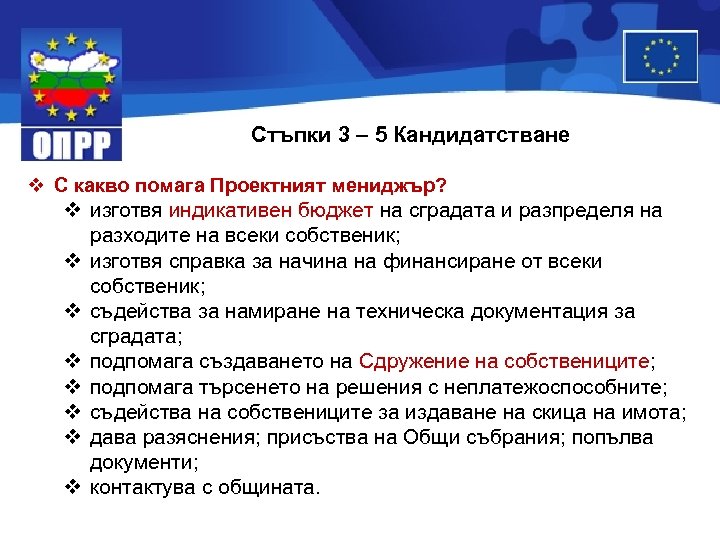 ОПРР

Стъпки 3 – 5 Кандидатстване

❖ С какво помага Проектният мениджър?

❖ изготвя индикативен бюджет на сградата и разпределя на разходите на всеки собственик;

❖ изготвя справка за начина на финансиране от всеки собственик;

❖ съдейства за намиране на техническа документация за сградата;

❖ подпомага създаването на Сдружение на собствениците;

❖ подпомага търсенето на решения с неплатежоспособните;

❖ съдейства на собствениците за издаване на скица на имота;

❖ дава разяснения; присъства на Общи събрания; попълва документи;

❖ контактува с общината.